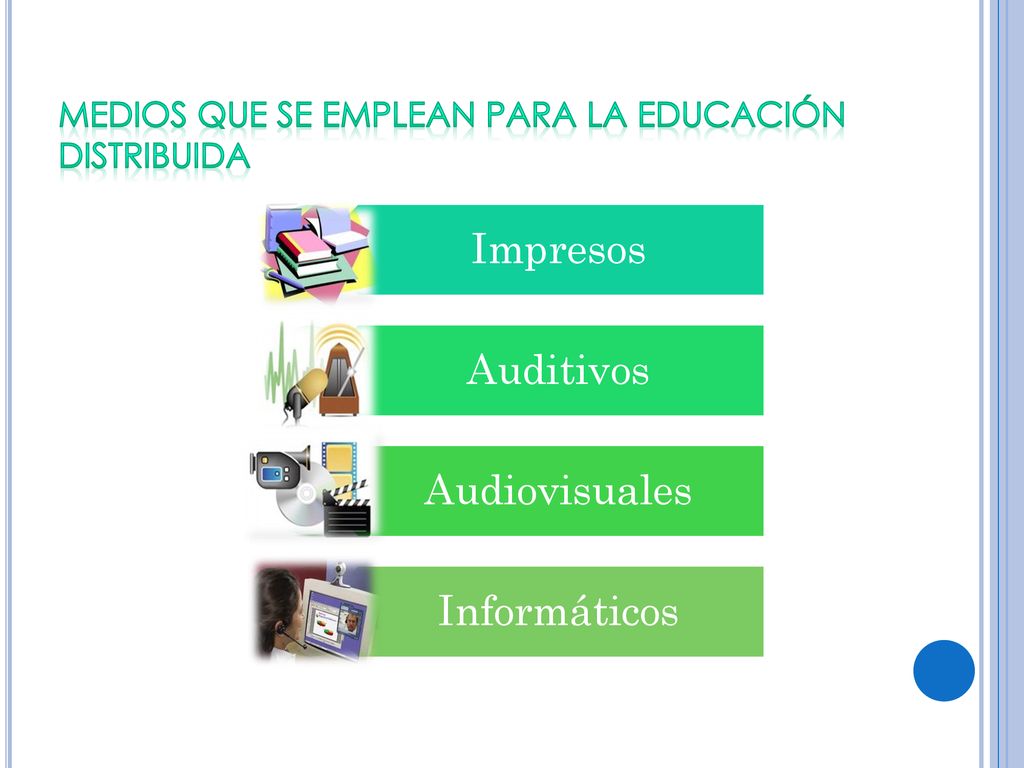 MEDIOS QUE SE EMPLEAN PARA LA EDUCACIÓN DISTRIBUIDA

Impresos

Auditivos

Audiovisuales

Informáticos